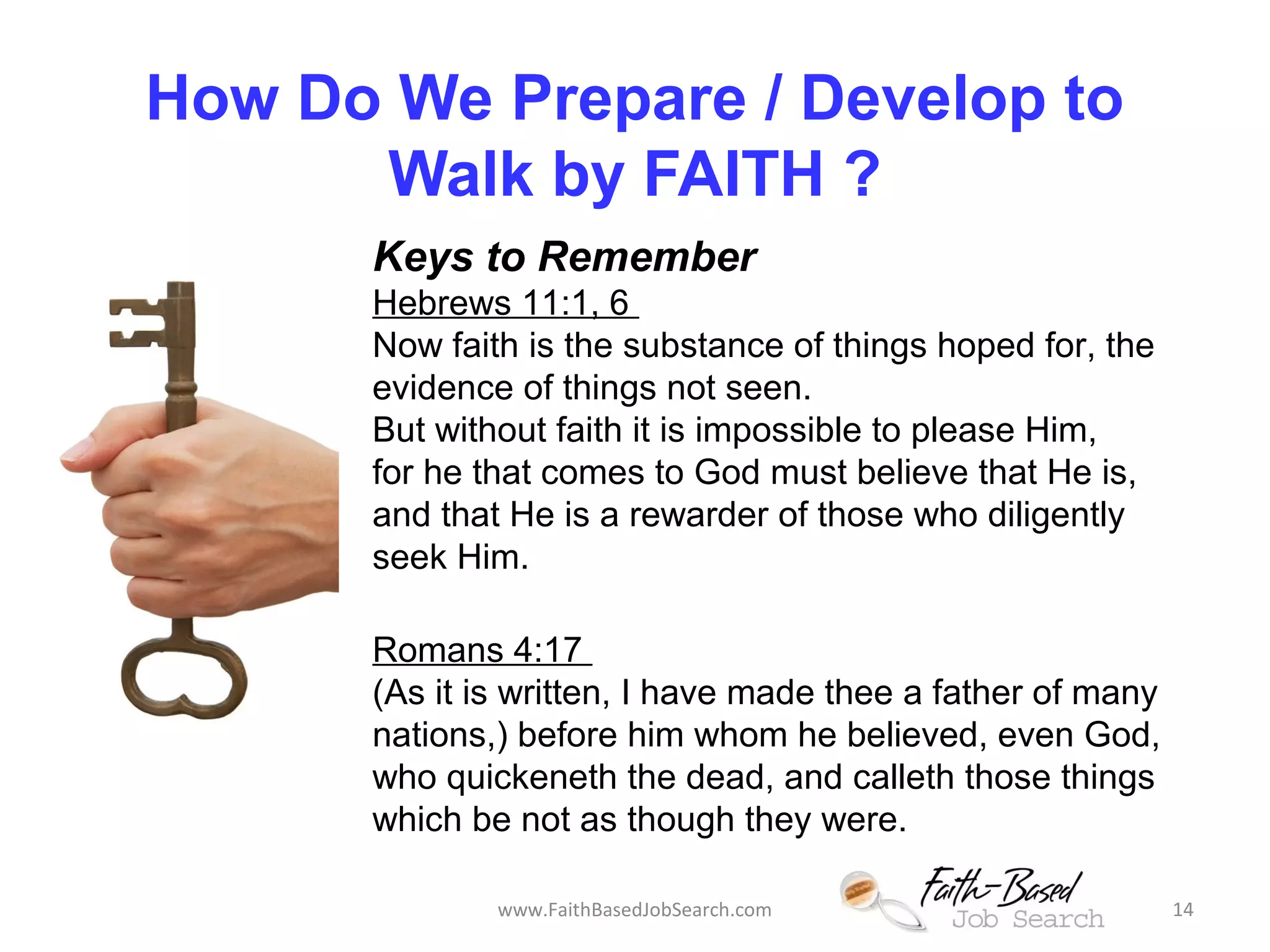 How Do We Prepare / Develop to Walk by FAITH ?

Keys to Remember

Hebrews 11:1, 6

Now faith is the substance of things hoped for, the evidence of things not seen.
But without faith it is impossible to please Him, for he that comes to God must believe that He is, and that He is a rewarder of those who diligently seek Him.

Romans 4:17

(As it is written, I have made thee a father of many nations,) before him whom he believed, even God, who quickeneth the dead, and calleth those things which be not as though they were.

www.FaithBasedJobSearch.com

Faith-Based Job Search

14